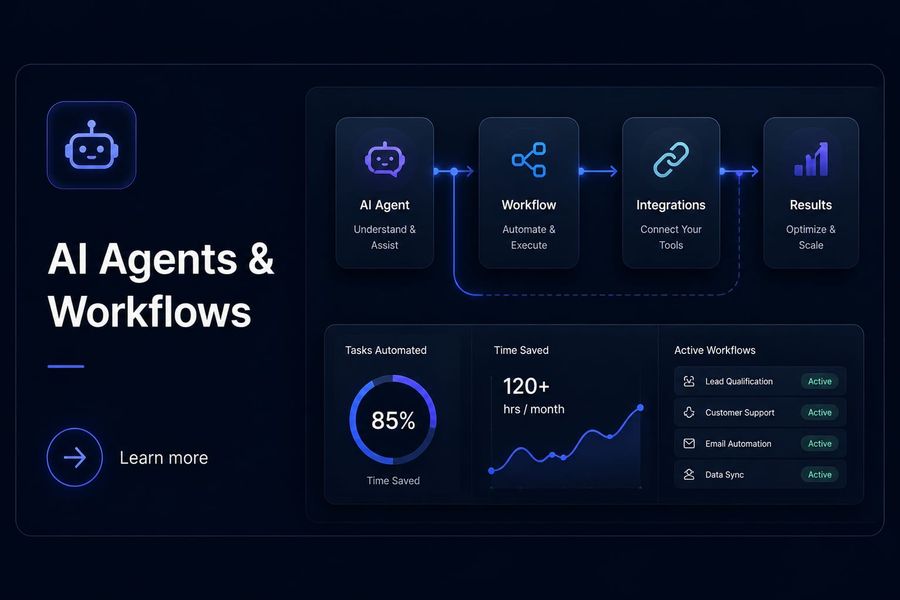 AI Agents & Workflows

Learn more

AI Agent
Understand & Assist

Workflow
Automate & Execute

Integrations
Connect Your Tools

Results
Optimize & Scale

Tasks Automated
85%
Time Saved

Time Saved
120+
hrs / month

Active Workflows
Lead Qualification Active
Customer Support Active
Email Automation Active
Data Sync Active